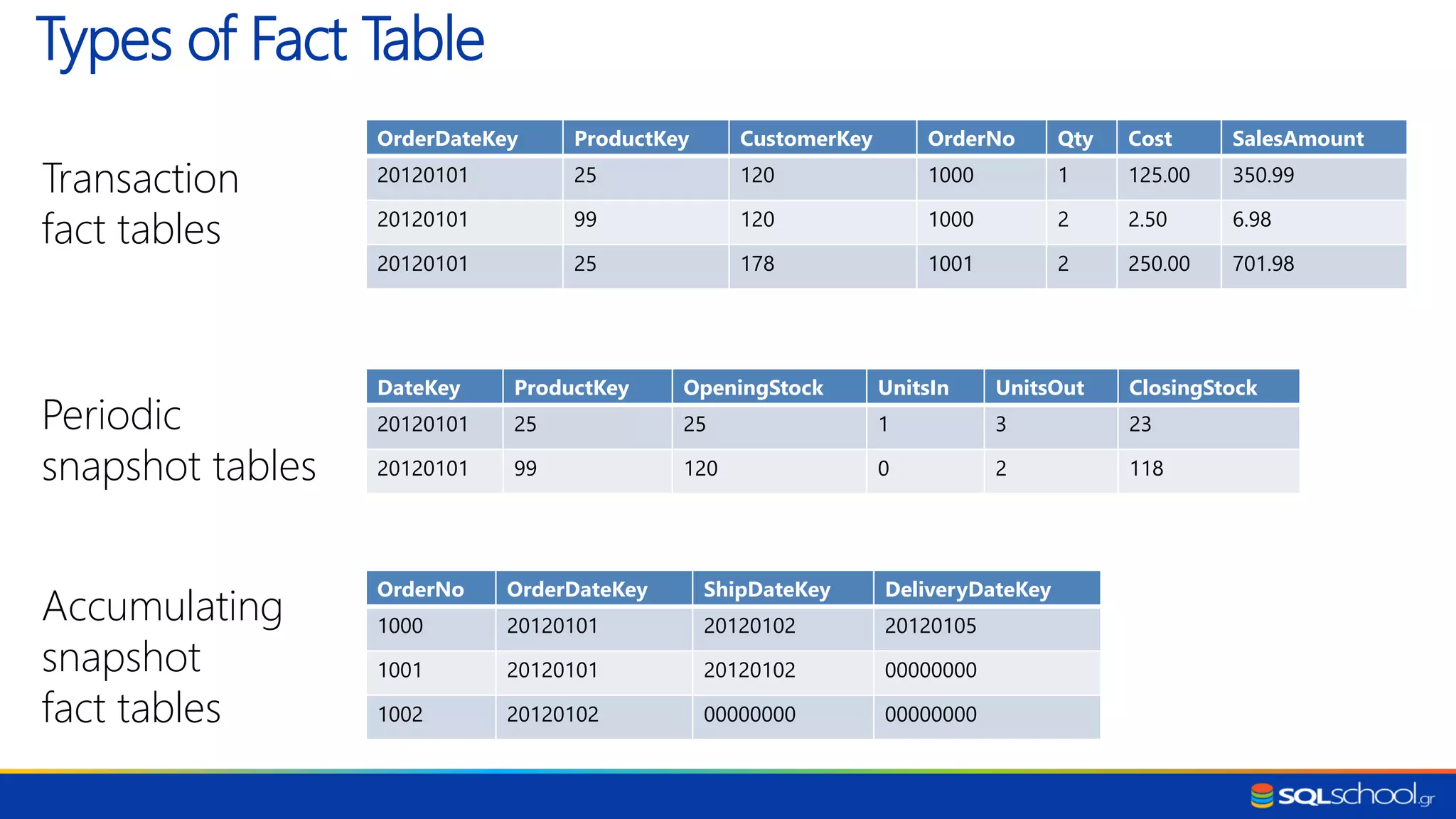 Types of Fact Table

Transaction fact tables

| OrderDateKey | ProductKey | CustomerKey | OrderNo | Qty | Cost | SalesAmount |
|---|---|---|---|---|---|---|
| 20120101 | 25 | 120 | 1000 | 1 | 125.00 | 350.99 |
| 20120101 | 99 | 120 | 1000 | 2 | 2.50 | 6.98 |
| 20120101 | 25 | 178 | 1001 | 2 | 250.00 | 701.98 |

Periodic snapshot tables

| DateKey | ProductKey | OpeningStock | UnitsIn | UnitsOut | ClosingStock |
|---|---|---|---|---|---|
| 20120101 | 25 | 25 | 1 | 3 | 23 |
| 20120101 | 99 | 120 | 0 | 2 | 118 |

Accumulating snapshot fact tables

| OrderNo | OrderDateKey | ShipDateKey | DeliveryDateKey |
|---|---|---|---|
| 1000 | 20120101 | 20120102 | 20120105 |
| 1001 | 20120101 | 20120102 | 00000000 |
| 1002 | 20120102 | 00000000 | 00000000 |

SQLschool.gr